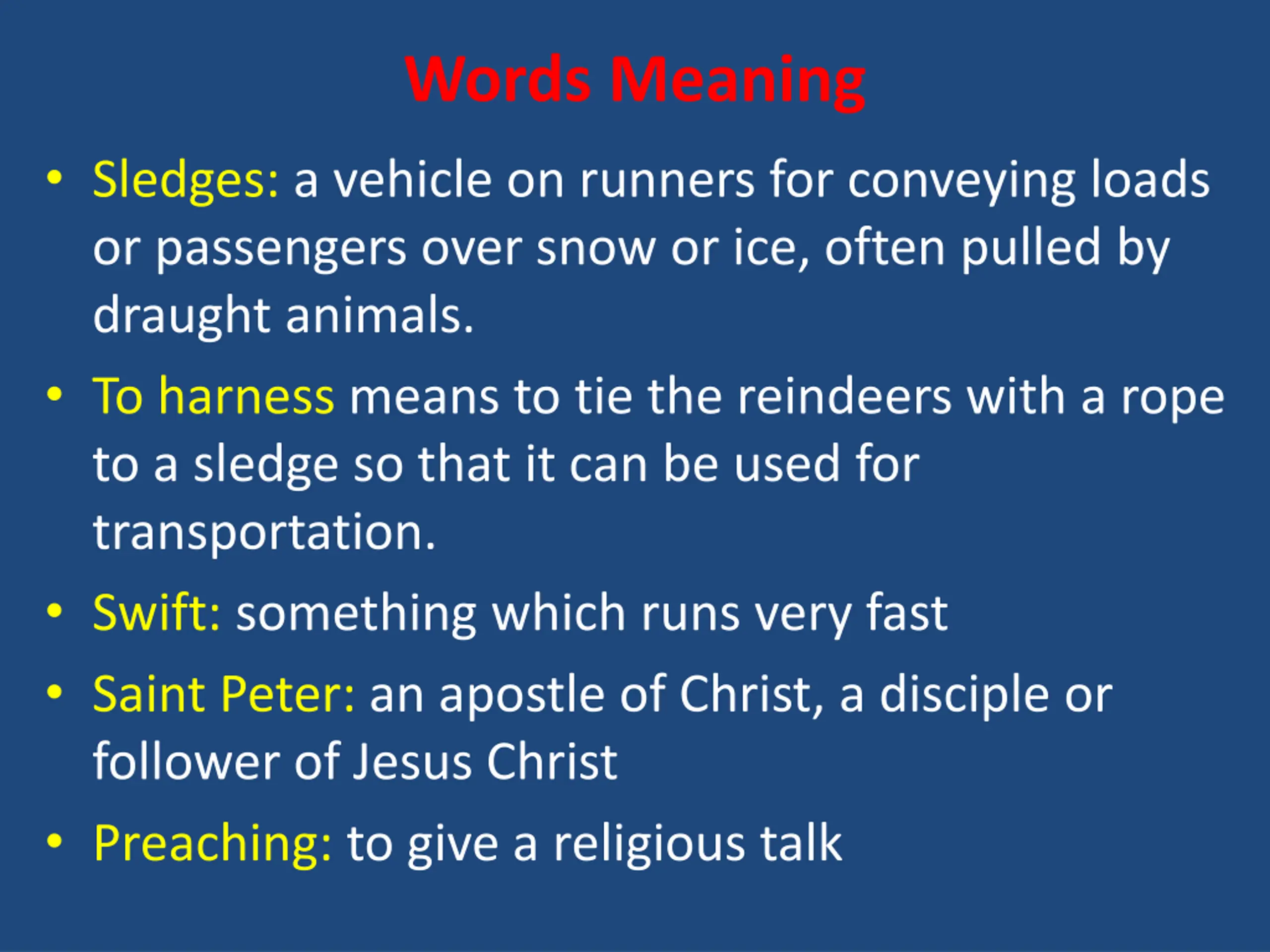 Words Meaning

• Sledges: a vehicle on runners for conveying loads or passengers over snow or ice, often pulled by draught animals.

• To harness means to tie the reindeers with a rope to a sledge so that it can be used for transportation.

• Swift: something which runs very fast

• Saint Peter: an apostle of Christ, a disciple or follower of Jesus Christ

• Preaching: to give a religious talk